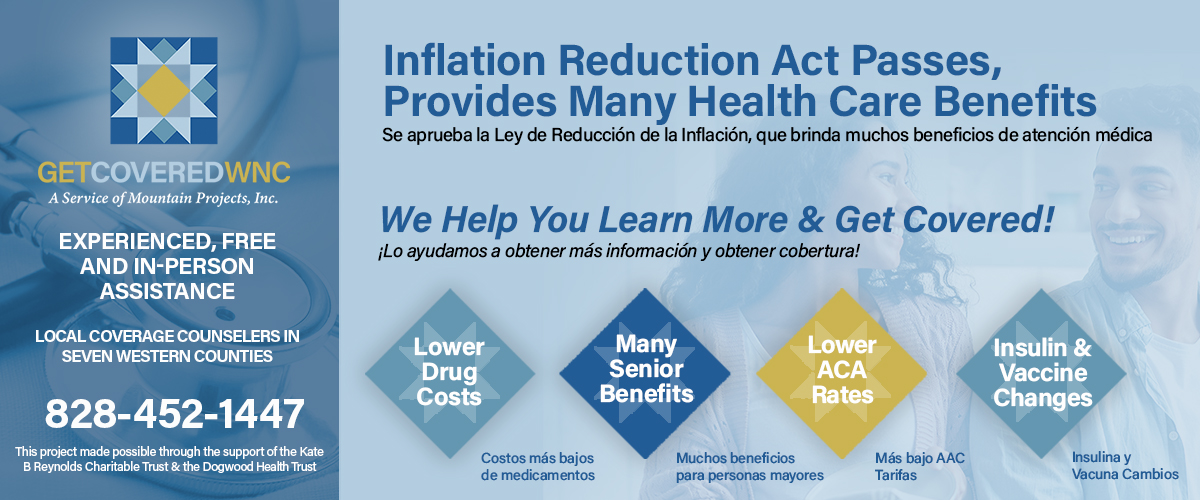 GETCOVEREDWNC
A Service of Mountain Projects, Inc.

EXPERIENCED, FREE AND IN-PERSON ASSISTANCE

LOCAL COVERAGE COUNSELERS IN SEVEN WESTERN COUNTIES

828-452-1447

This project made possible through the support of the Kate B Reynolds Charitable Trust & the Dogwood Health Trust

Inflation Reduction Act Passes, Provides Many Health Care Benefits

Se aprueba la Ley de Reducción de la Inflación, que brinda muchos beneficios de atención médica

We Help You Learn More & Get Covered!

¡Lo ayudamos a obtener más información y obtener cobertura!

Lower Drug Costs

Costos más bajos de medicamentos

Many Senior Benefits

Muchos beneficios para personas mayores

Lower ACA Rates

Más bajo AAC Tarifas

Insulin & Vaccine Changes

Insulina y Vacuna Cambios